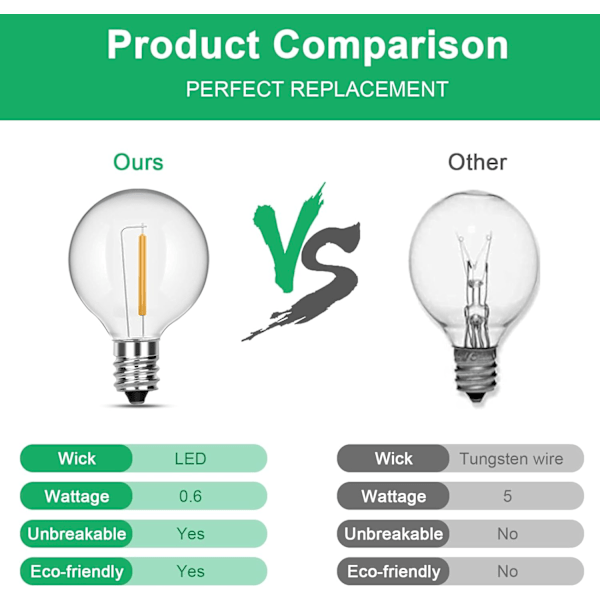 Product Comparison
PERFECT REPLACEMENT

Ours

VS

Other

| Wick | LED |
|---|---|
| Wattage | 0.6 |
| Unbreakable | Yes |
| Eco-friendly | Yes |

| Wick | Tungsten wire |
|---|---|
| Wattage | 5 |
| Unbreakable | No |
| Eco-friendly | No |